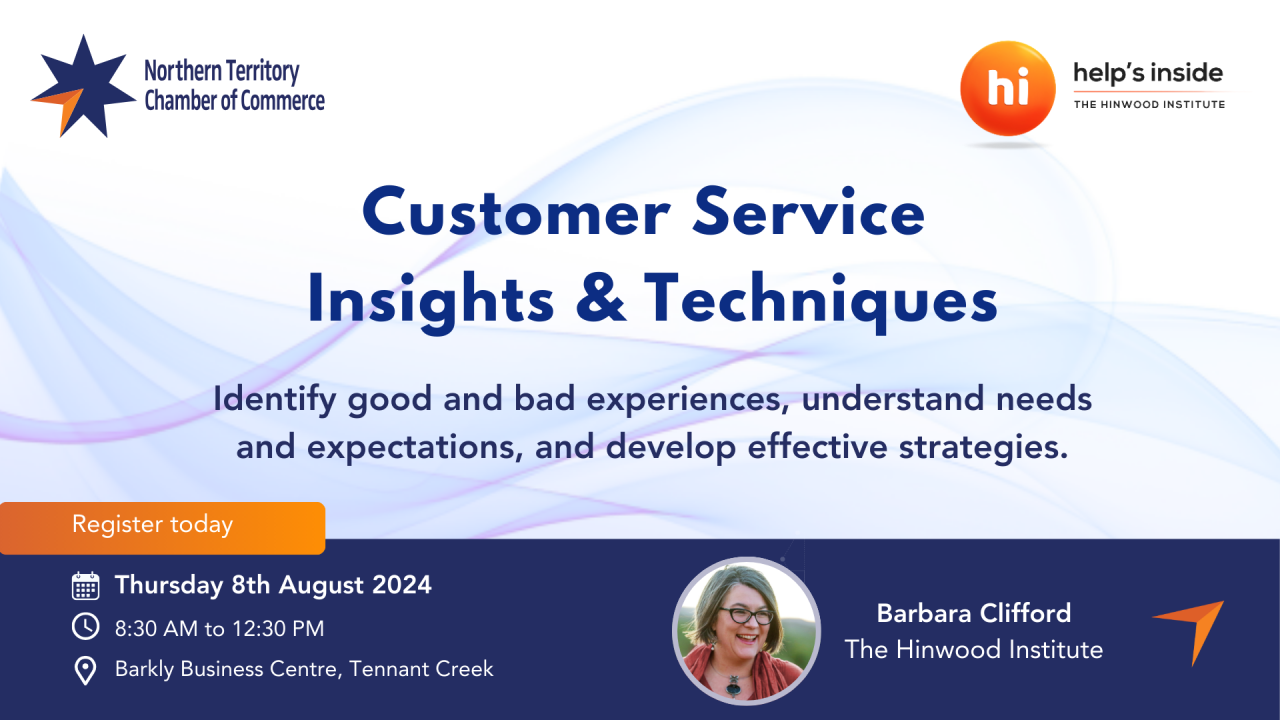 Northern Territory Chamber of Commerce

hi help's inside
THE HINWOOD INSTITUTE

Customer Service Insights & Techniques

Identify good and bad experiences, understand needs and expectations, and develop effective strategies.

Register today

Thursday 8th August 2024
8:30 AM to 12:30 PM
Barkly Business Centre, Tennant Creek

Barbara Clifford
The Hinwood Institute